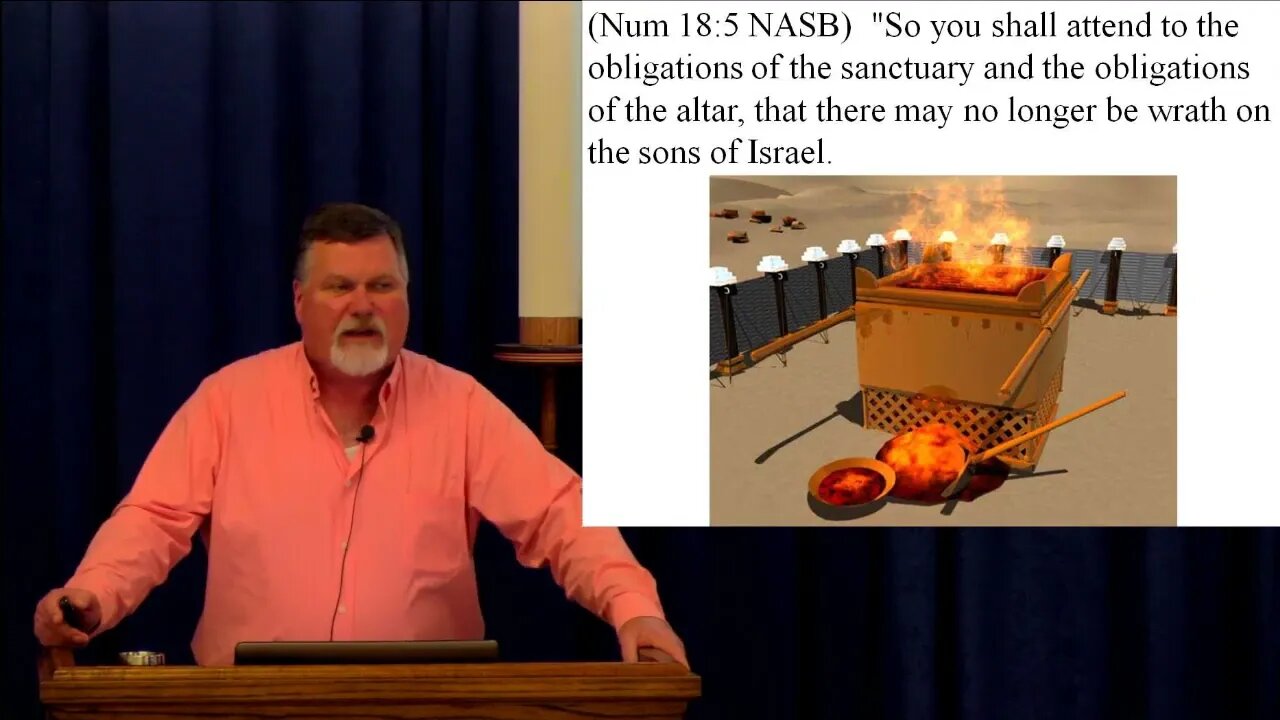 (Num 18:5 NASB) "So you shall attend to the obligations of the sanctuary and the obligations of the altar, that there may no longer be wrath on the sons of Israel.